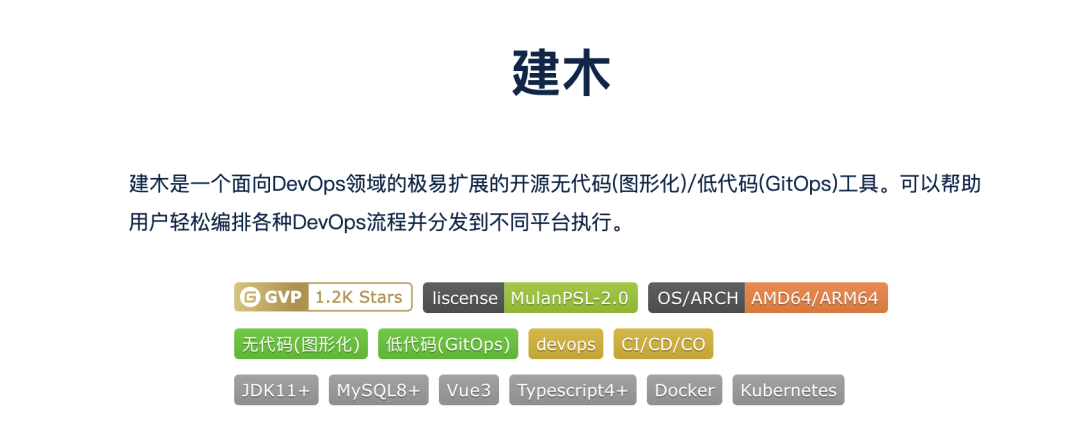 建木

建木是一个面向DevOps领域的极易扩展的开源无代码(图形化)/低代码(GitOps)工具。可以帮助用户轻松编排各种DevOps流程并分发到不同平台执行。

GVP 1.2K Stars liscense MulanPSL-2.0 OS/ARCH AMD64/ARM64

无代码(图形化) 低代码(GitOps) devops CI/CD/CO

JDK11+ MySQL8+ Vue3 Typescript4+ Docker Kubernetes